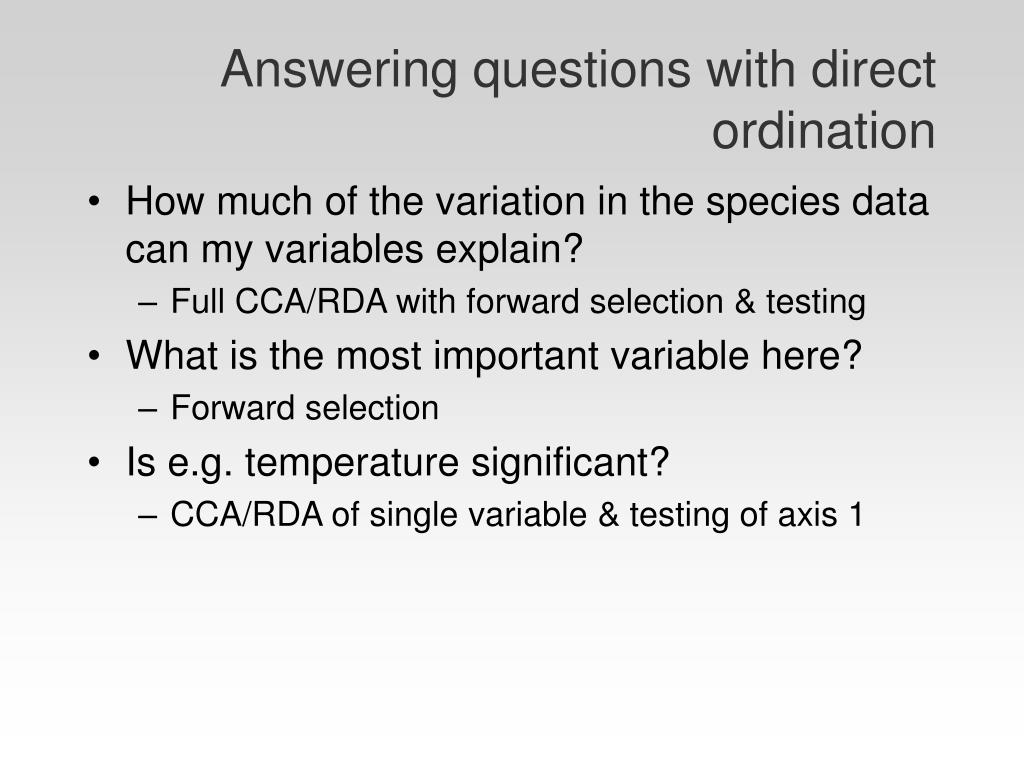 Answering questions with direct ordination

• How much of the variation in the species data can my variables explain?
– Full CCA/RDA with forward selection & testing
• What is the most important variable here?
– Forward selection
• Is e.g. temperature significant?
– CCA/RDA of single variable & testing of axis 1